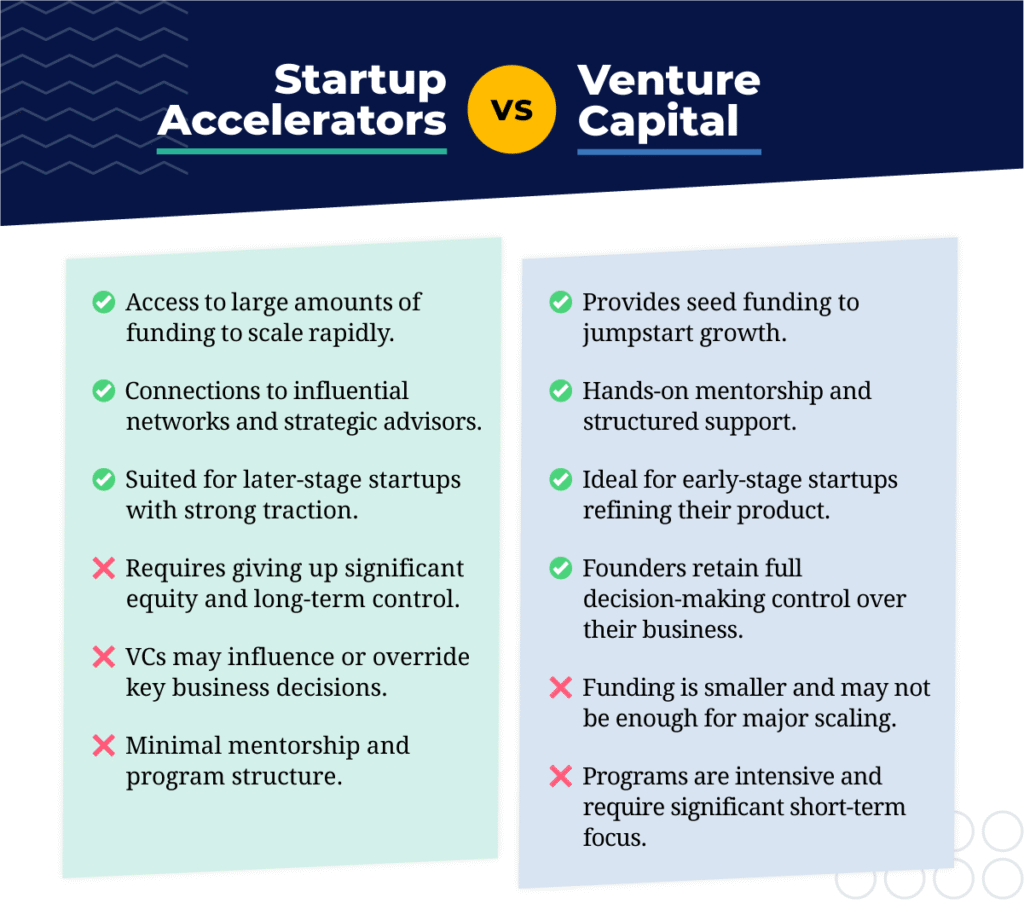 Startup Accelerators

vs

Venture Capital

Access to large amounts of funding to scale rapidly.

Connections to influential networks and strategic advisors.

Suited for later-stage startups with strong traction.

Requires giving up significant equity and long-term control.

VCs may influence or override key business decisions.

Minimal mentorship and program structure.

Provides seed funding to jumpstart growth.

Hands-on mentorship and structured support.

Ideal for early-stage startups refining their product.

Founders retain full decision-making control over their business.

Funding is smaller and may not be enough for major scaling.

Programs are intensive and require significant short-term focus.